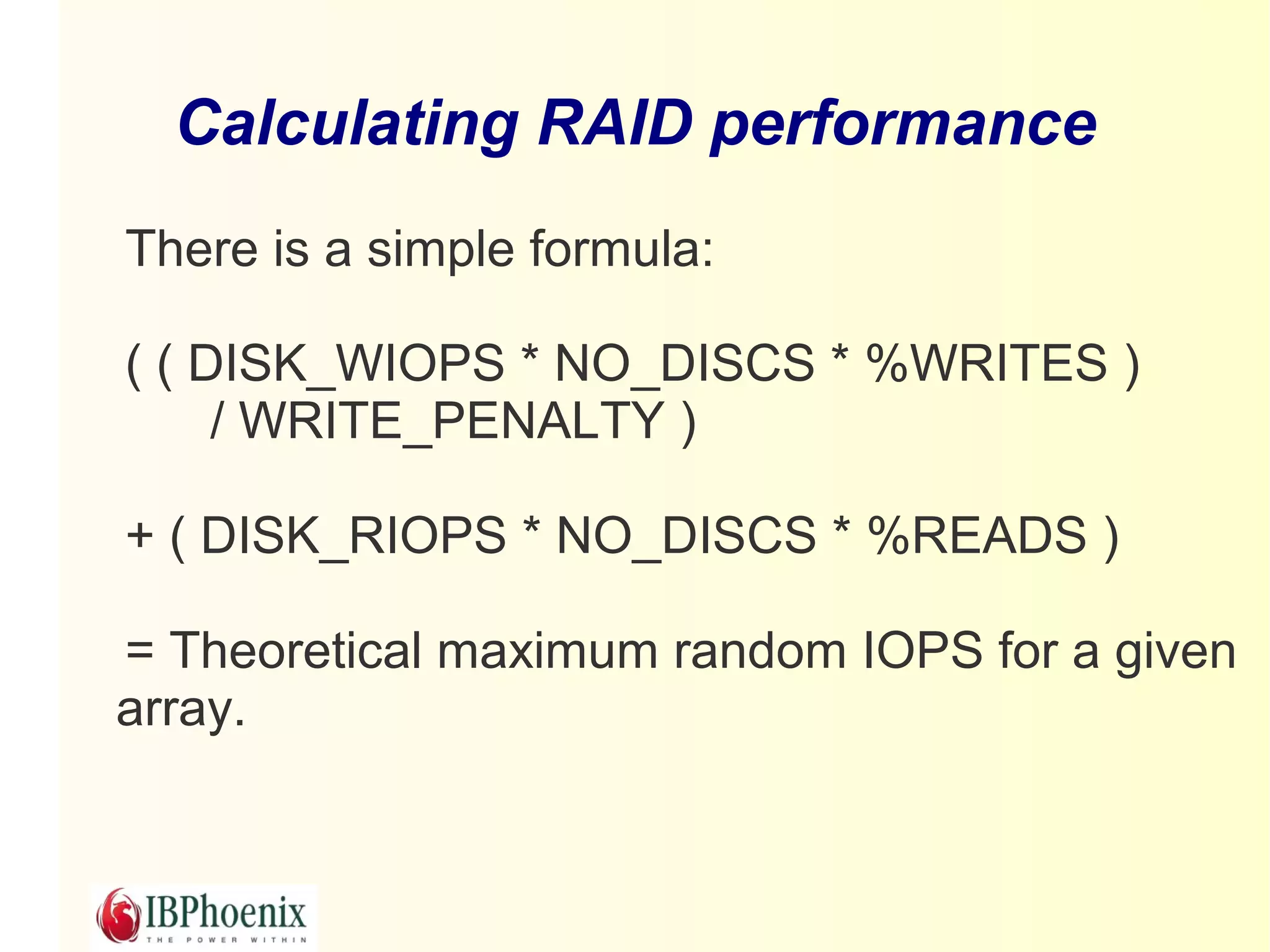 Calculating RAID performance

There is a simple formula:

( ( DISK_WIOPS * NO_DISCS * %WRITES ) / WRITE_PENALTY )

+ ( DISK_RIOPS * NO_DISCS * %READS )

= Theoretical maximum random IOPS for a given array.

IBPhoenix
THE POWER WITHIN